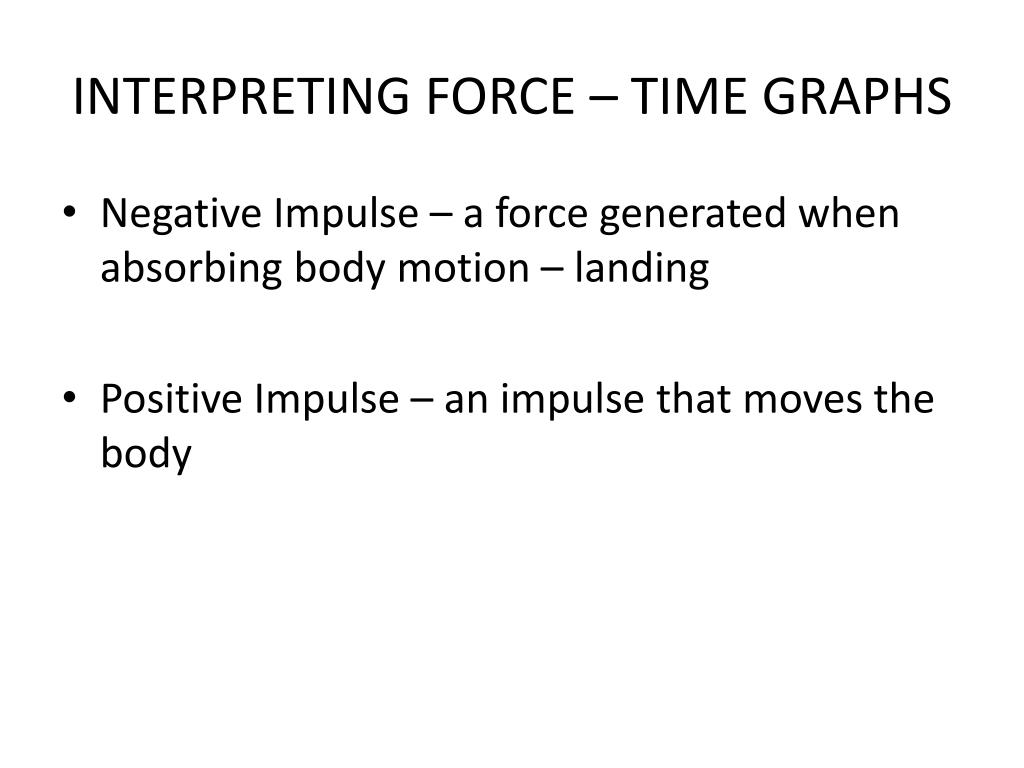 INTERPRETING FORCE – TIME GRAPHS

• Negative Impulse – a force generated when absorbing body motion – landing

• Positive Impulse – an impulse that moves the body